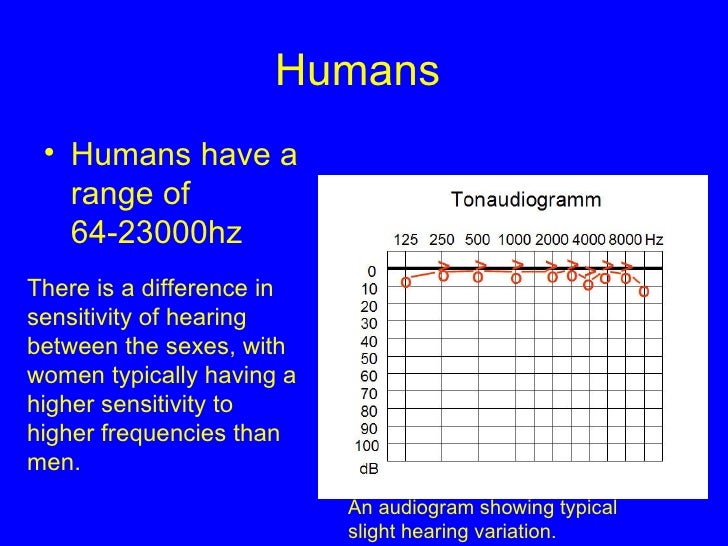 Humans

• Humans have a range of 64-23000hz

There is a difference in sensitivity of hearing between the sexes, with women typically having a higher sensitivity to higher frequencies than men.

Tonaudiogramm

125 250 500 1000 2000 4000 8000 Hz

0
10
20
30
40
50
60
70
80
90
100
dB

An audiogram showing typical slight hearing variation.